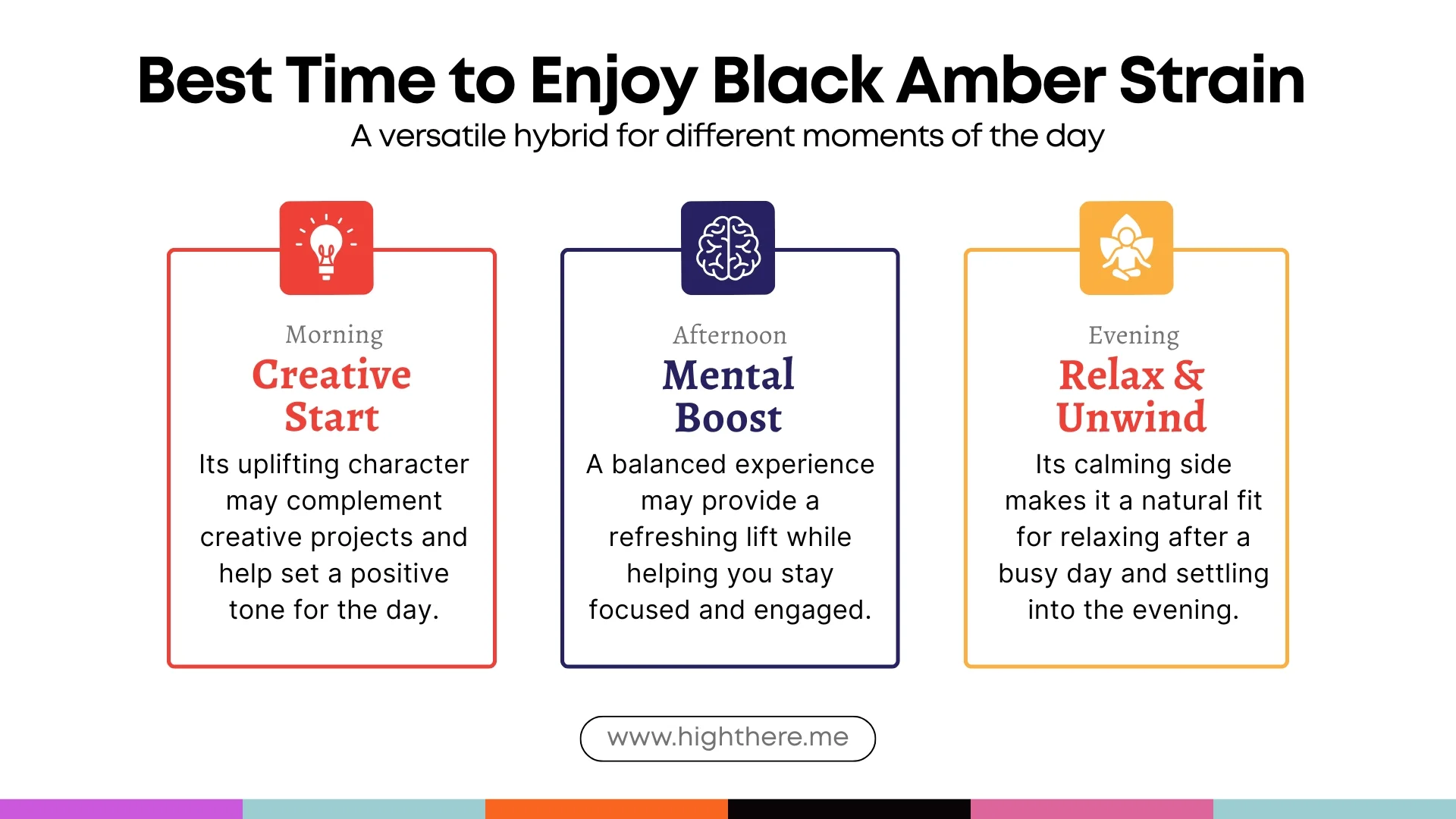 Best Time to Enjoy Black Amber Strain

A versatile hybrid for different moments of the day

Morning

Creative Start

Its uplifting character may complement creative projects and help set a positive tone for the day.

Afternoon

Mental Boost

A balanced experience may provide a refreshing lift while helping you stay focused and engaged.

Evening

Relax & Unwind

Its calming side makes it a natural fit for relaxing after a busy day and settling into the evening.

www.highthere.me